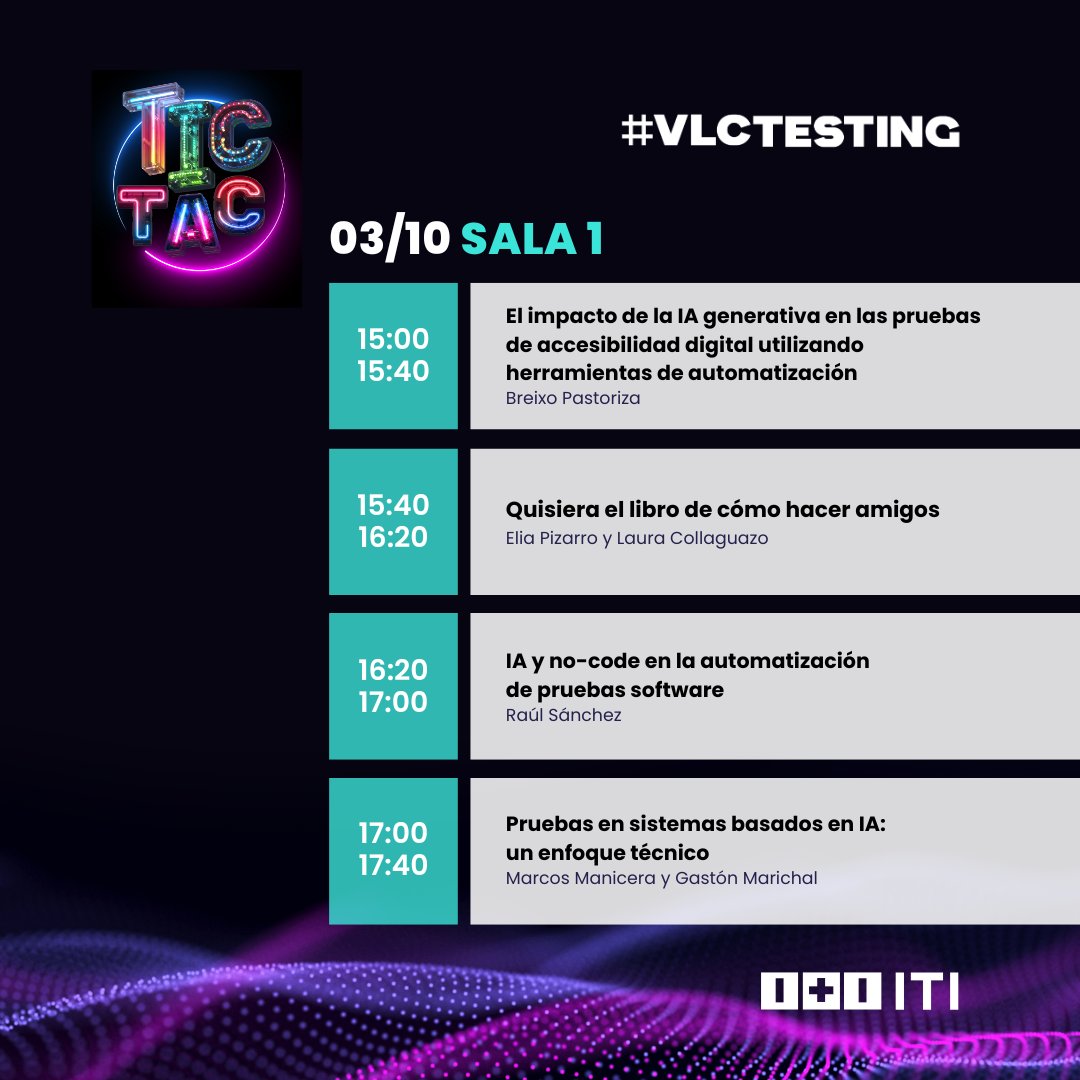 TIC TAC

#VLCTESTING

03/10 SALA 1

15:00
15:40

El impacto de la IA generativa en las pruebas de accesibilidad digital utilizando herramientas de automatización
Breixo Pastoriza

15:40
16:20

Quisiera el libro de cómo hacer amigos
Elia Pizarro y Laura Collaguazo

16:20
17:00

IA y no-code en la automatización de pruebas software
Raúl Sánchez

17:00
17:40

Pruebas en sistemas basados en IA: un enfoque técnico
Marcos Manicera y Gastón Marichal

ITI